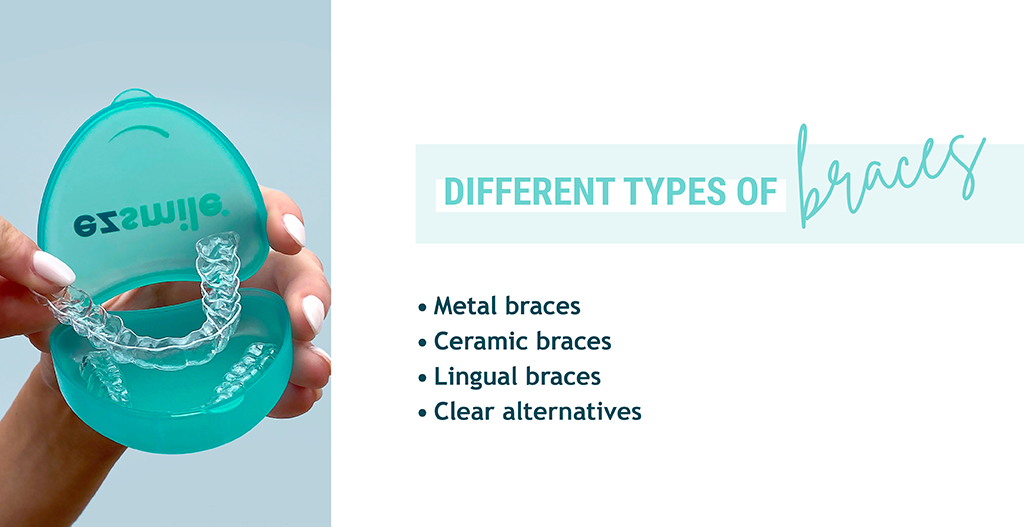 ezsmile.

DIFFERENT TYPES OF braces

• Metal braces
• Ceramic braces
• Lingual braces
• Clear alternatives